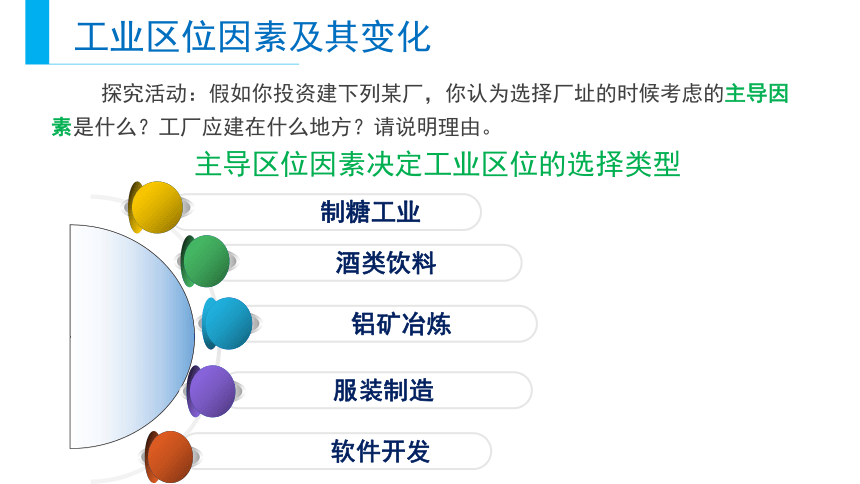 工业区位因素及其变化

探究活动：假如你投资建下列某厂，你认为选择厂址的时候考虑的主导因素是什么？工厂应建在什么地方？请说明理由。

主导区位因素决定工业区位的选择类型

制糖工业

酒类饮料

铝矿冶炼

服装制造

软件开发